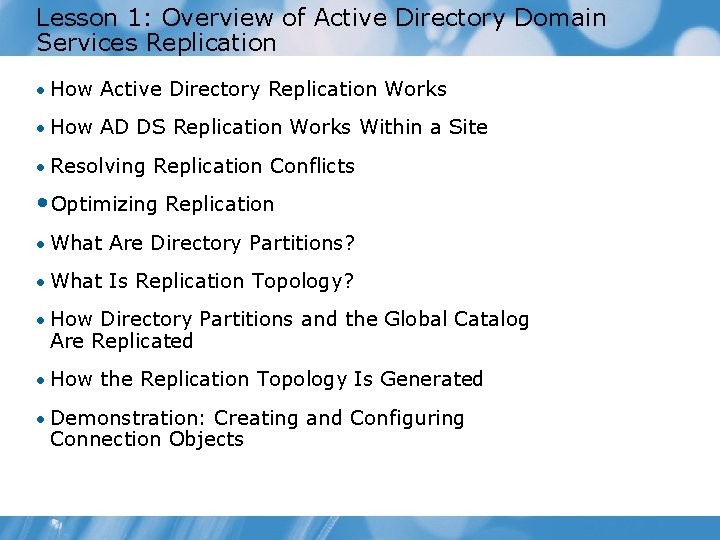 Lesson 1: Overview of Active Directory Domain Services Replication

• How Active Directory Replication Works

• How AD DS Replication Works Within a Site

• Resolving Replication Conflicts

• Optimizing Replication

• What Are Directory Partitions?

• What Is Replication Topology?

• How Directory Partitions and the Global Catalog Are Replicated

• How the Replication Topology Is Generated

• Demonstration: Creating and Configuring Connection Objects